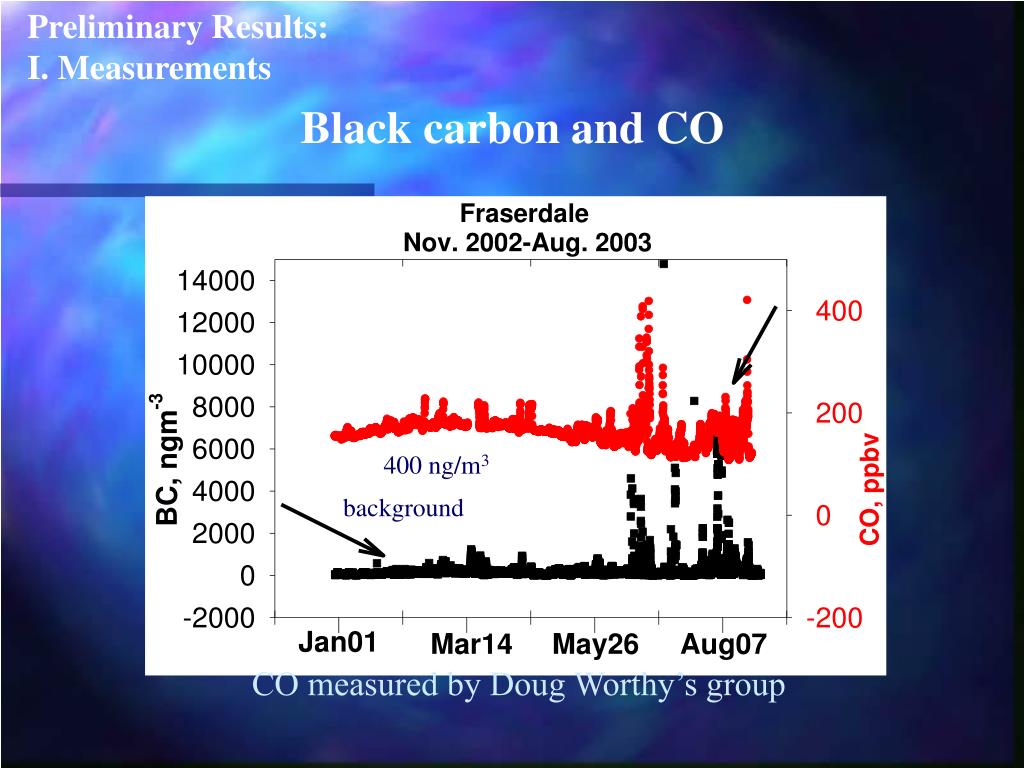 Preliminary Results:
I. Measurements

Black carbon and CO

Fraserdale
Nov. 2002-Aug. 2003

14000
12000
10000
8000
6000
4000
2000
0
-2000

BC, ngm$^{-3}$

400
200
0
-200

CO, ppbv

400 ng/m$^3$
background

Jan01
Mar14
May26
Aug07

CO measured by Doug Worthy's group